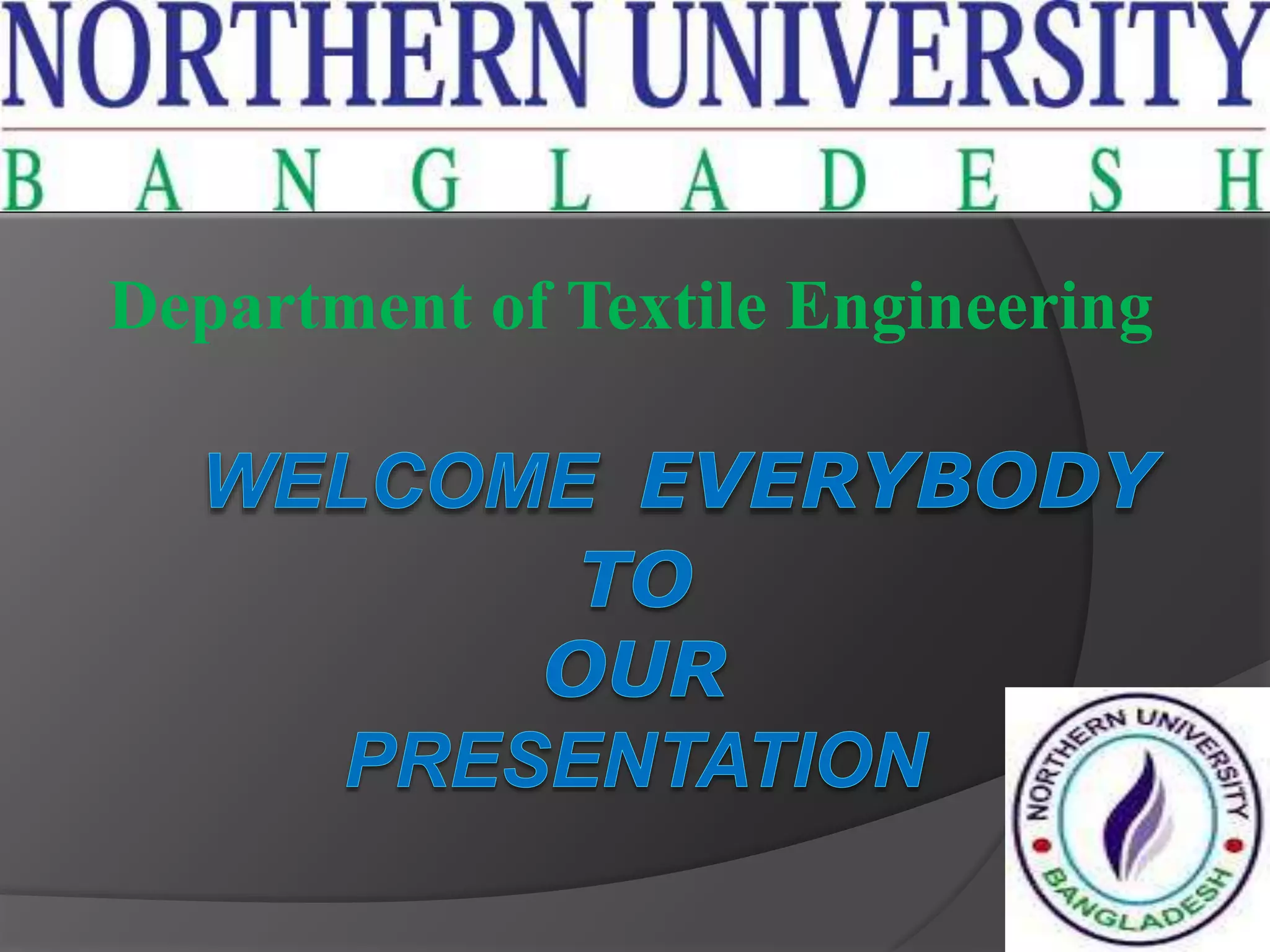 NORTHERN UNIVERSITY
B A N G L A D E S H

Department of Textile Engineering

WELCOME EVERYBODY
TO
OUR
PRESENTATION

NORTHERN UNIVERSITY
BANGLADESH